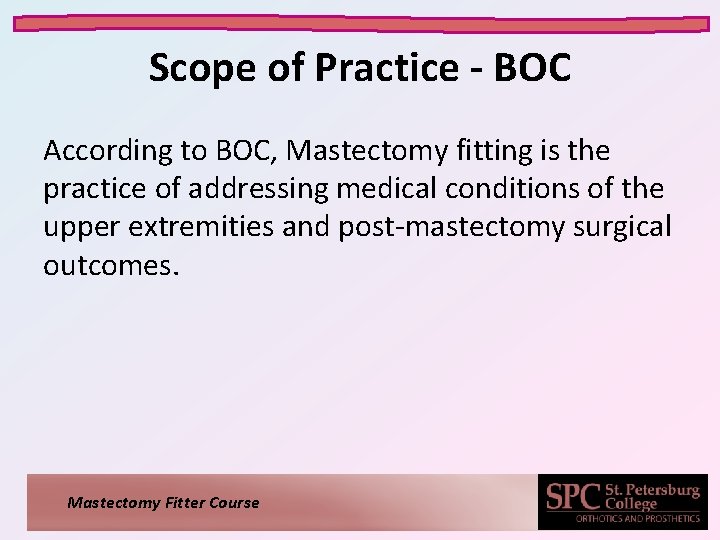 Scope of Practice - BOC

According to BOC, Mastectomy fitting is the practice of addressing medical conditions of the upper extremities and post-mastectomy surgical outcomes.

Mastectomy Fitter Course

SPC St. Petersburg College
ORTHOTICS AND PROSTHETICS